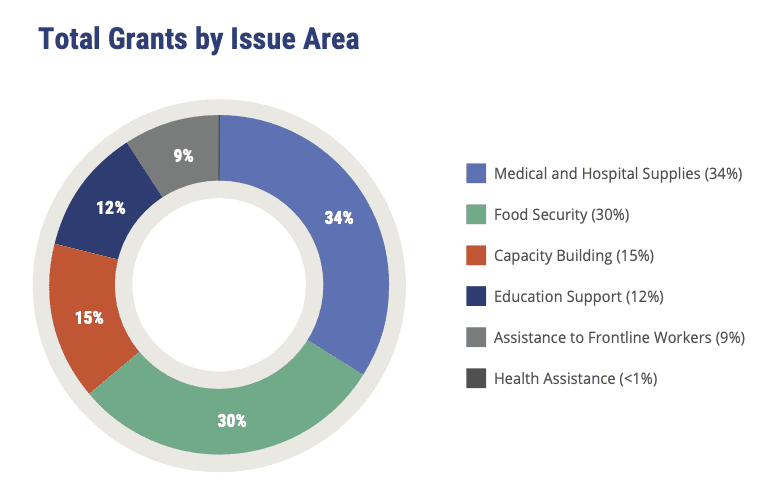 Total Grants by Issue Area

9%

12%

34%

15%

30%

Medical and Hospital Supplies (34%)
Food Security (30%)
Capacity Building (15%)
Education Support (12%)
Assistance to Frontline Workers (9%)
Health Assistance (<1%)